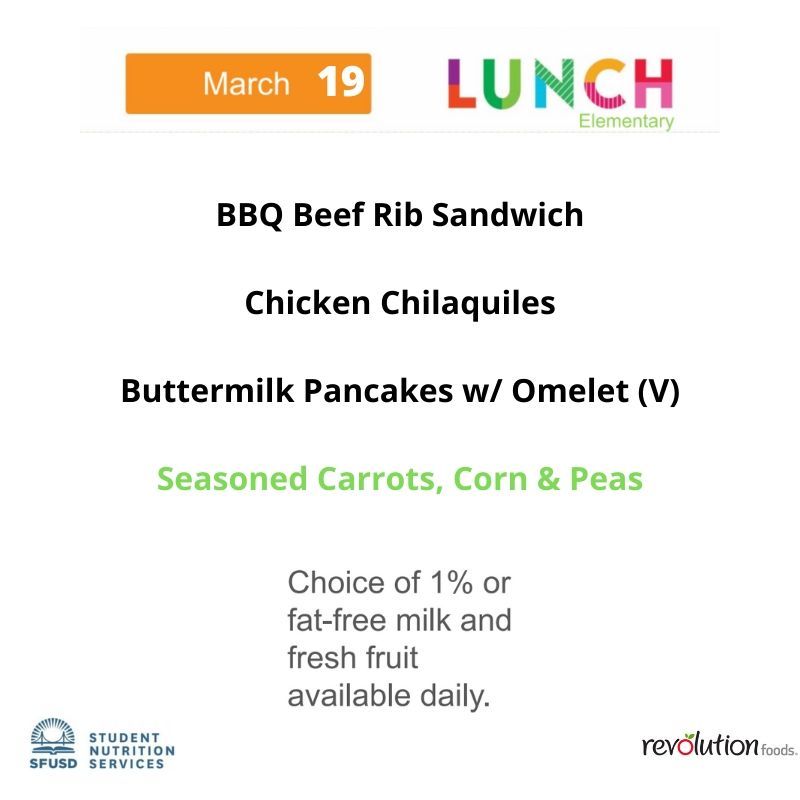 March 19

LUNCH
Elementary

BBQ Beef Rib Sandwich

Chicken Chilaquiles

Buttermilk Pancakes w/ Omelet (V)

Seasoned Carrots, Corn & Peas

Choice of 1% or fat-free milk and fresh fruit available daily.

SFUSD STUDENT NUTRITION SERVICES

revolution foods.